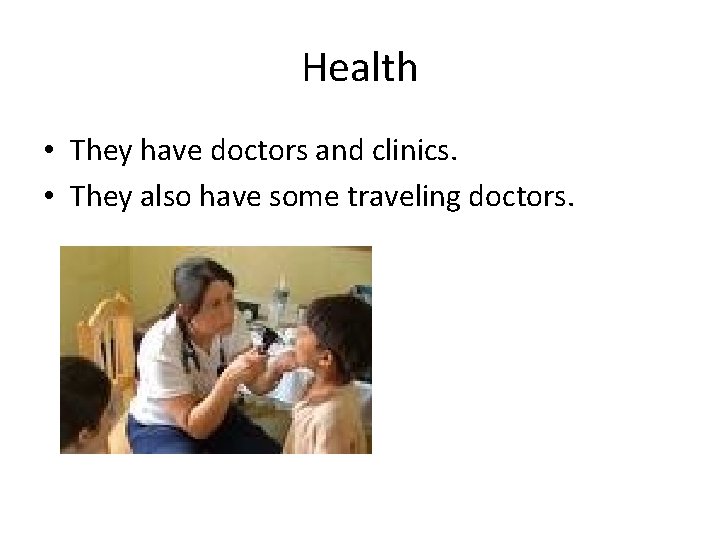 Health

• They have doctors and clinics.
• They also have some traveling doctors.